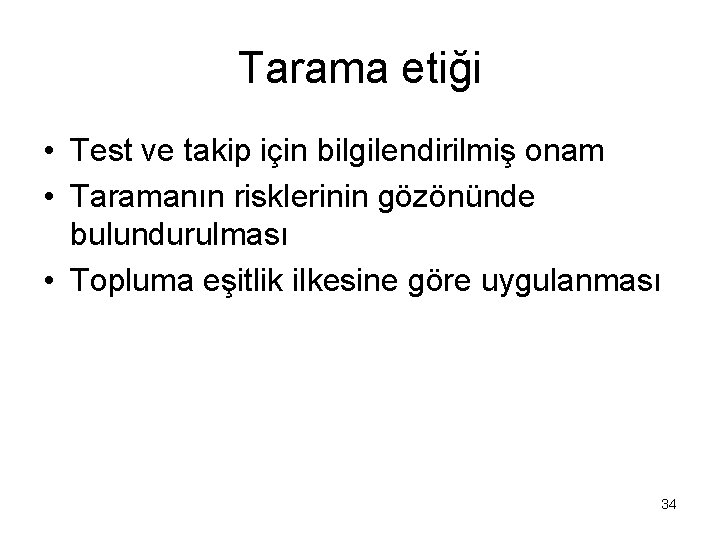 Tarama etiği

• Test ve takip için bilgilendirilmiş onam
• Taramanın risklerinin gözönünde bulundurulması
• Topluma eşitlik ilkesine göre uygulanması

34